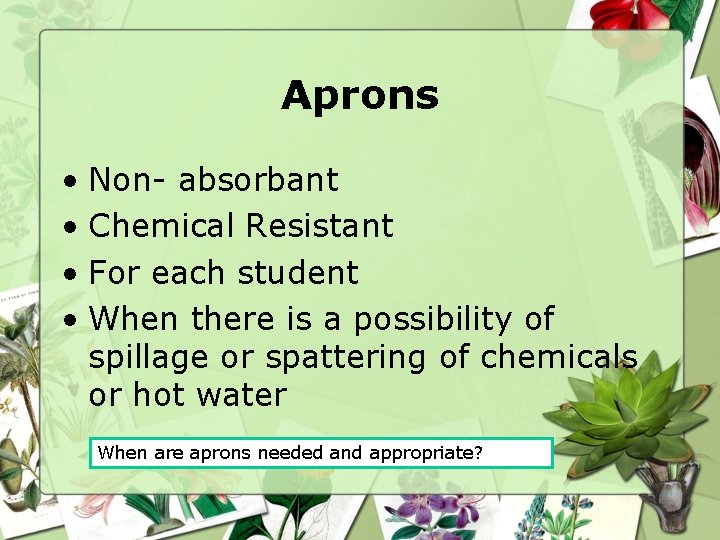 Aprons

• Non- absorbant
• Chemical Resistant
• For each student
• When there is a possibility of spillage or spattering of chemicals or hot water

When are aprons needed and appropriate?